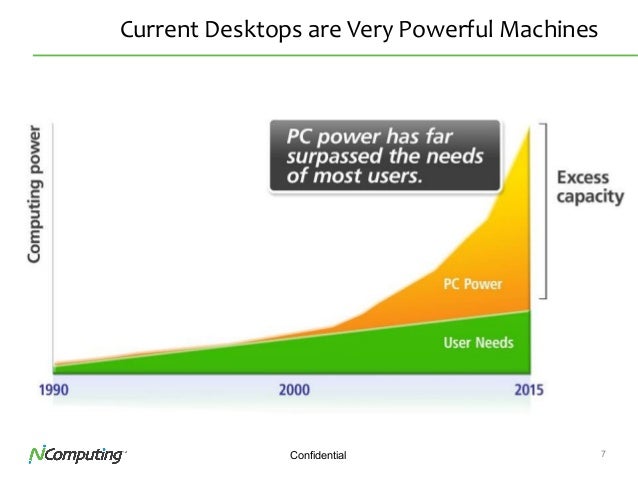 Current Desktops are Very Powerful Machines

Computing power

PC power has far surpassed the needs of most users.

Excess capacity

PC Power

User Needs

1990

2000

2015

NComputing

Confidential

7